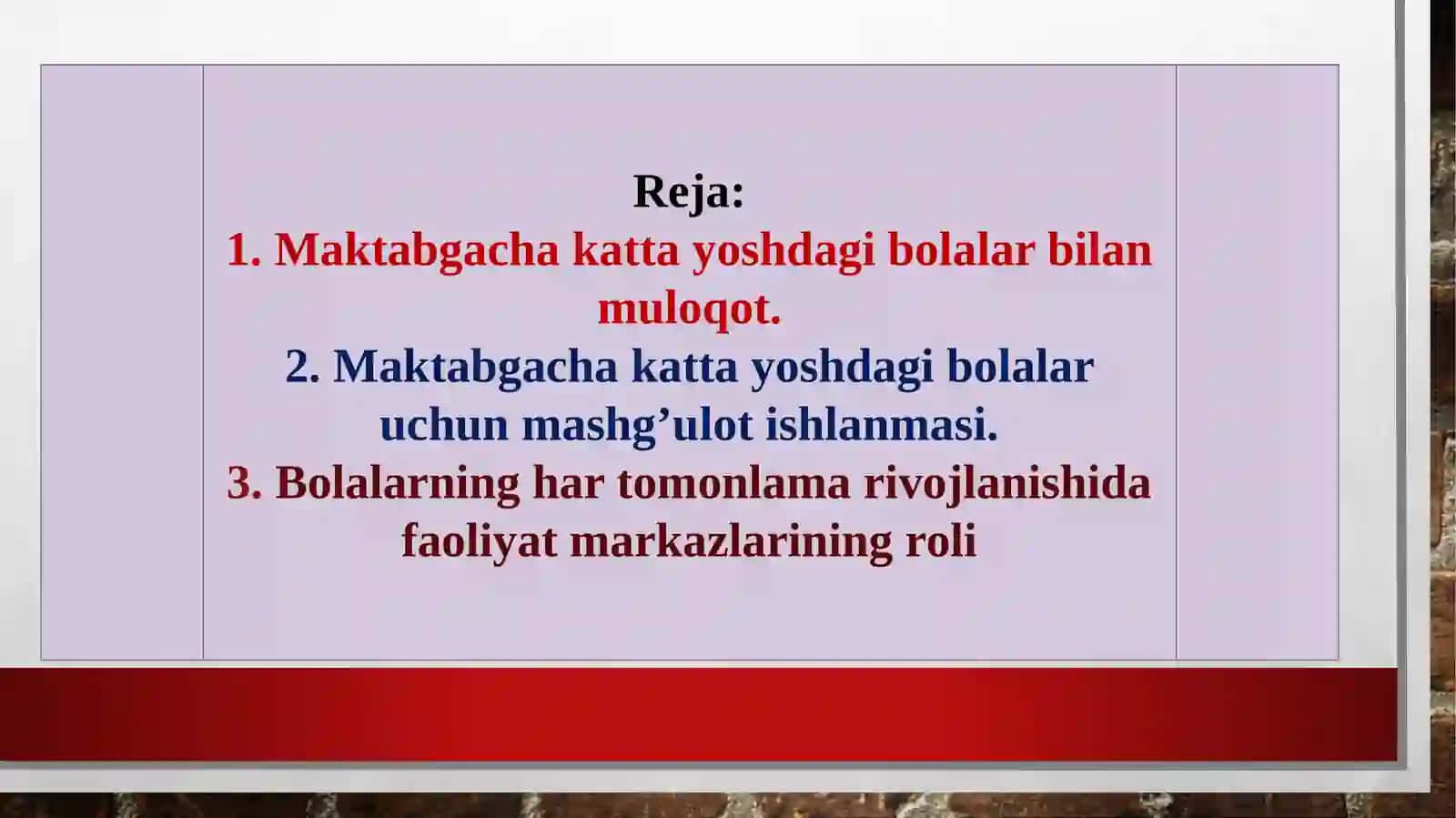 Reja:

1. Maktabgacha katta yoshdagi bolalar bilan muloqot.

2. Maktabgacha katta yoshdagi bolalar uchun mashg’ulot ishlanmasi.

3. Bolalarning har tomonlama rivojlanishida faoliyat markazlarining roli